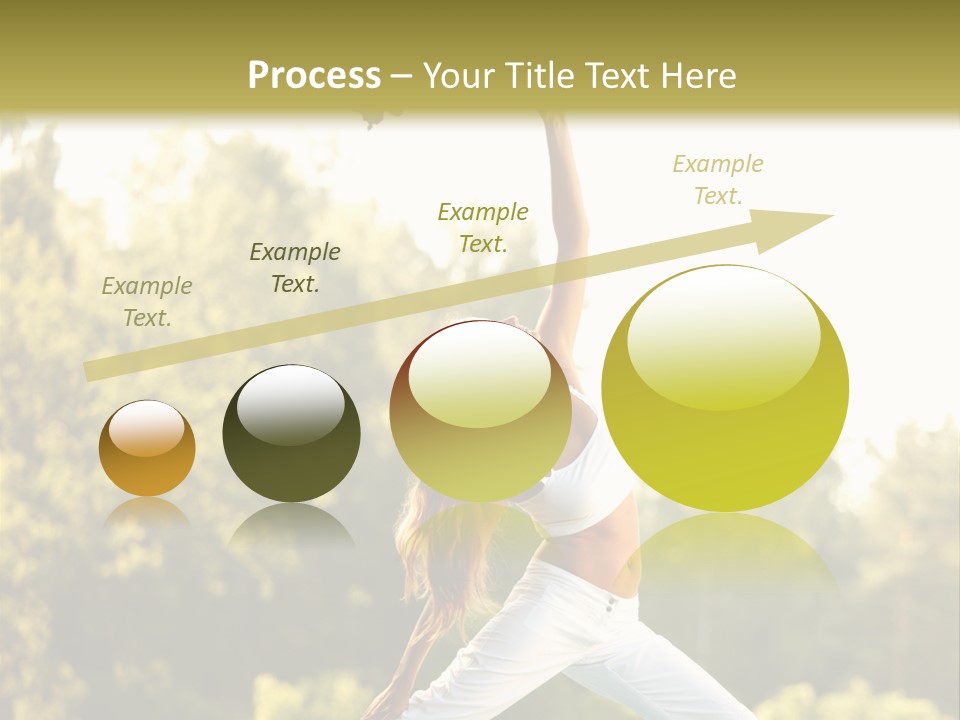 Process – Your Title Text Here

Example Text.

Example Text.

Example Text.

Example Text.